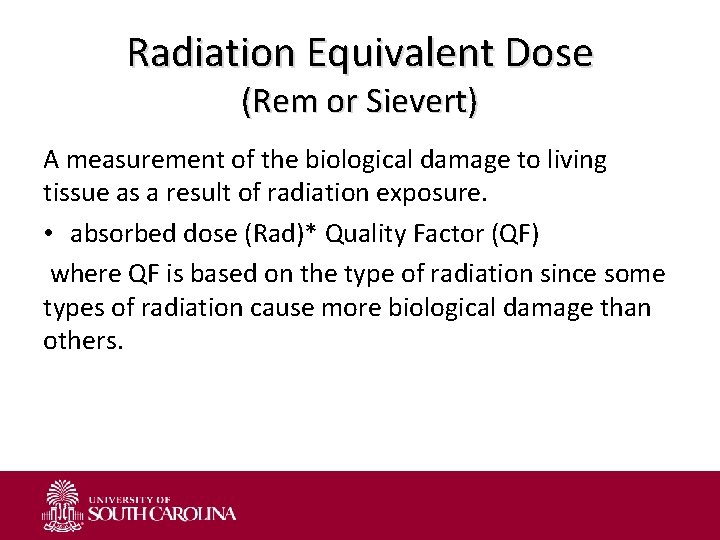 Radiation Equivalent Dose
(Rem or Sievert)

A measurement of the biological damage to living tissue as a result of radiation exposure.

• absorbed dose (Rad)* Quality Factor (QF)

where QF is based on the type of radiation since some types of radiation cause more biological damage than others.

UNIVERSITY OF
SOUTH CAROLINA